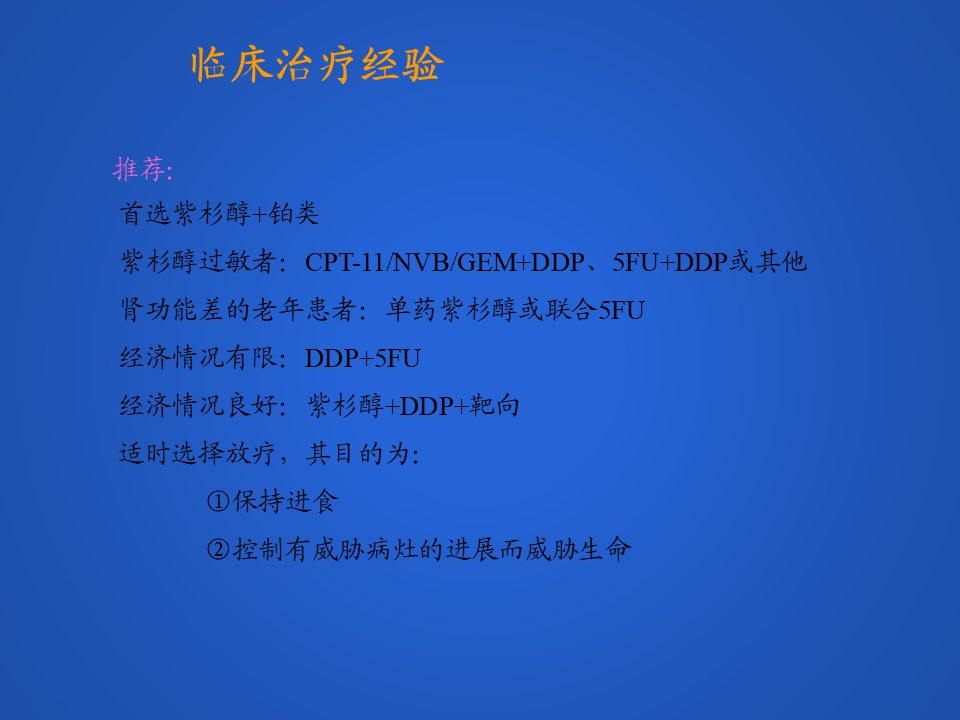 临床治疗经验

推荐:

首选紫杉醇+铂类

紫杉醇过敏者：CPT-11/NVB/GEM+DDP、5FU+DDP或其他

肾功能差的老年患者：单药紫杉醇或联合5FU

经济情况有限：DDP+5FU

经济情况良好：紫杉醇+DDP+靶向

适时选择放疗，其目的为：

①保持进食

②控制有威胁病灶的进展而威胁生命